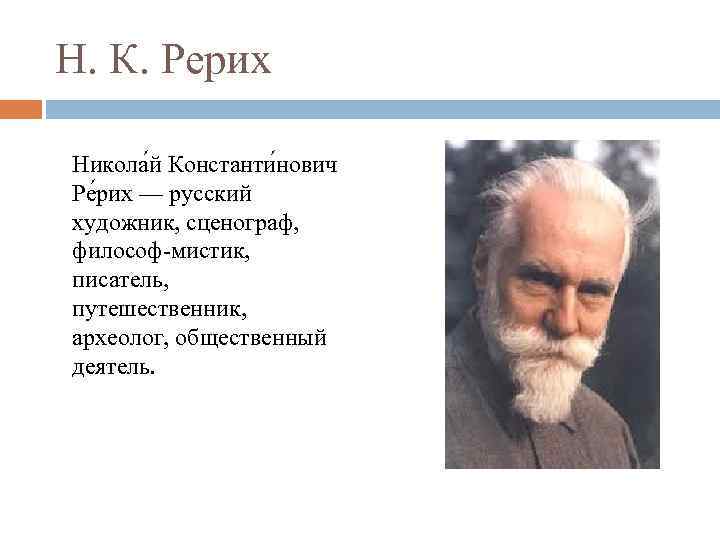 Н. К. Рерих

Никола́й Константи́нович Ре́рих — русский художник, сценограф, философ-мистик, писатель, путешественник, археолог, общественный деятель.